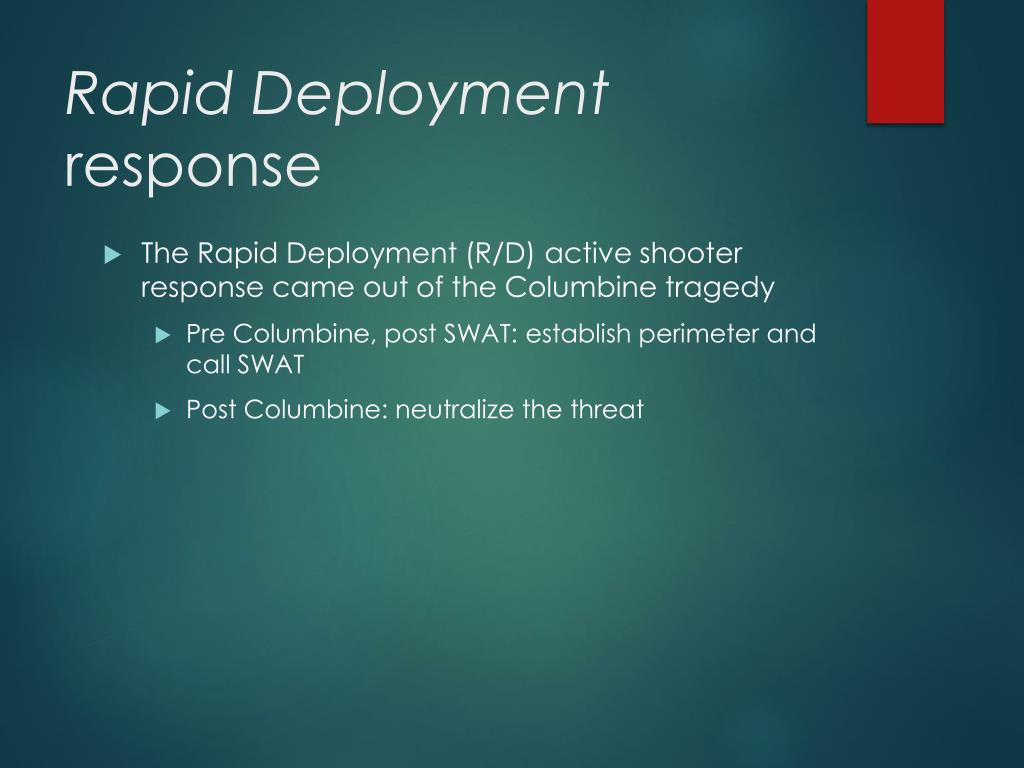 Rapid Deployment response

The Rapid Deployment (R/D) active shooter response came out of the Columbine tragedy

Pre Columbine, post SWAT: establish perimeter and call SWAT

Post Columbine: neutralize the threat